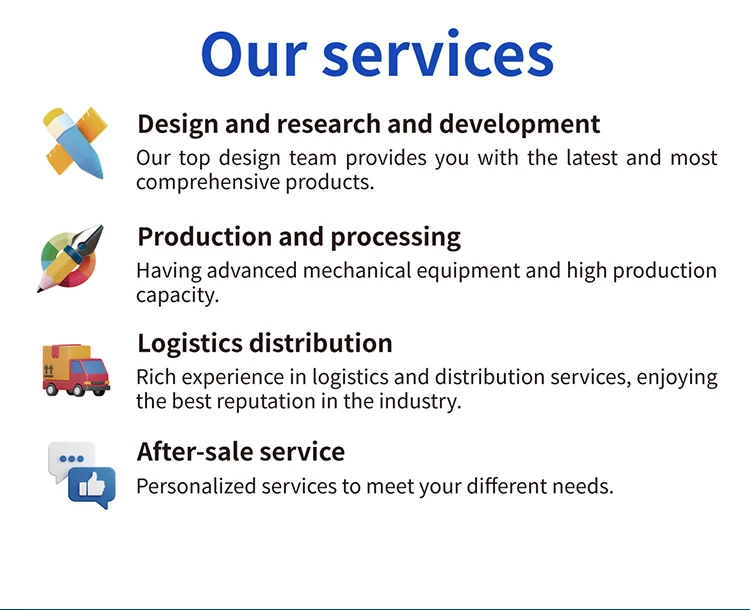 Our services

Design and research and development
Our top design team provides you with the latest and most comprehensive products.

Production and processing
Having advanced mechanical equipment and high production capacity.

Logistics distribution
Rich experience in logistics and distribution services, enjoying the best reputation in the industry.

After-sale service
Personalized services to meet your different needs.